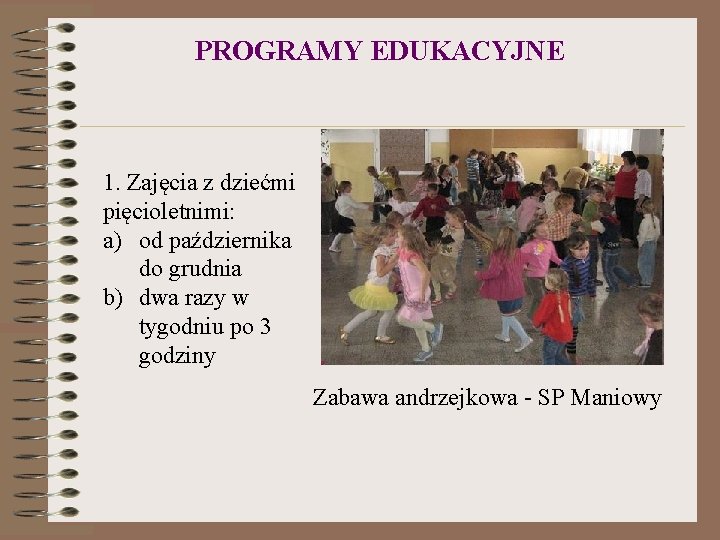 PROGRAMY EDUKACYJNE

1. Zajęcia z dziećmi pięcioletnimi:
a) od października do grudnia
b) dwa razy w tygodniu po 3 godziny

Zabawa andrzejkowa - SP Maniowy